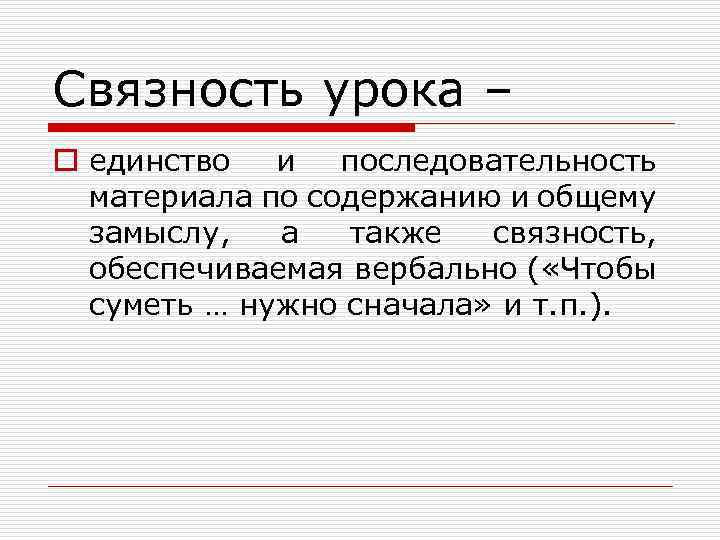 Связность урока –

единство и последовательность материала по содержанию и общему замыслу, а также связность, обеспечиваемая вербально («Чтобы суметь … нужно сначала» и т.п.).